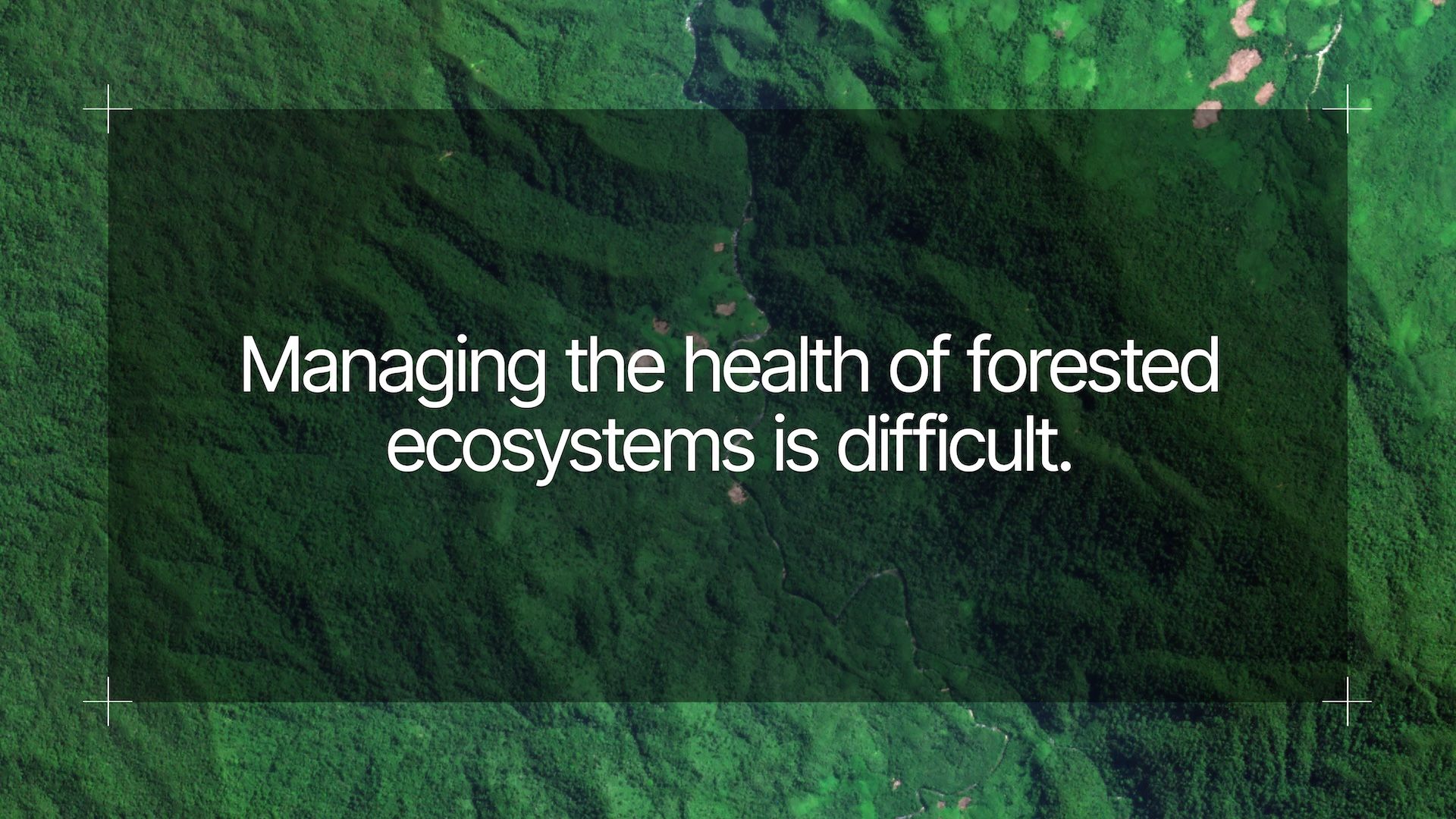 Managing the health of forested ecosystems is difficult.